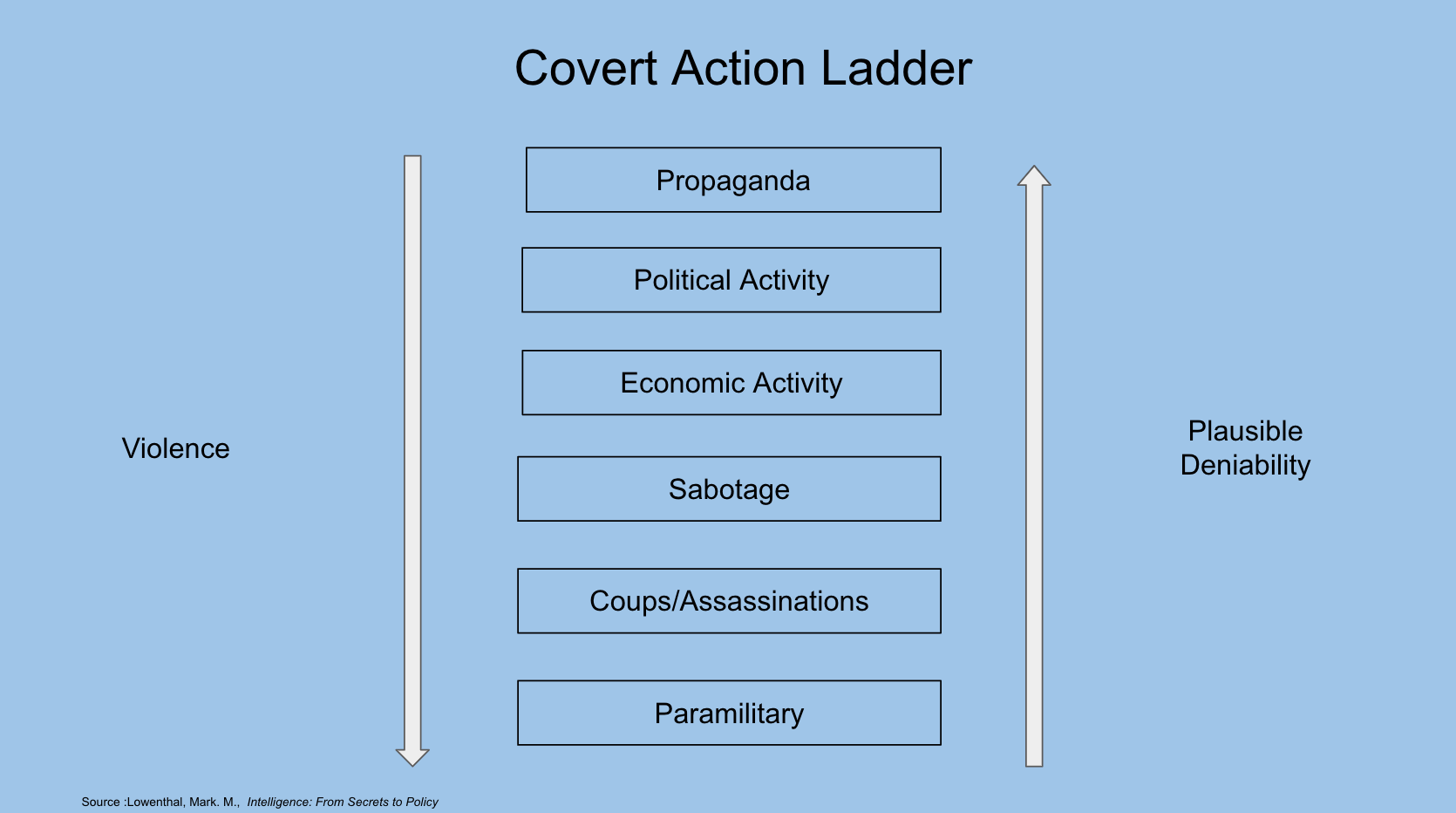 Covert Action Ladder

Violence

Propaganda

Political Activity

Economic Activity

Sabotage

Coups/Assassinations

Paramilitary

Plausible Deniability

Source :Lowenthal, Mark. M., Intelligence: From Secrets to Policy